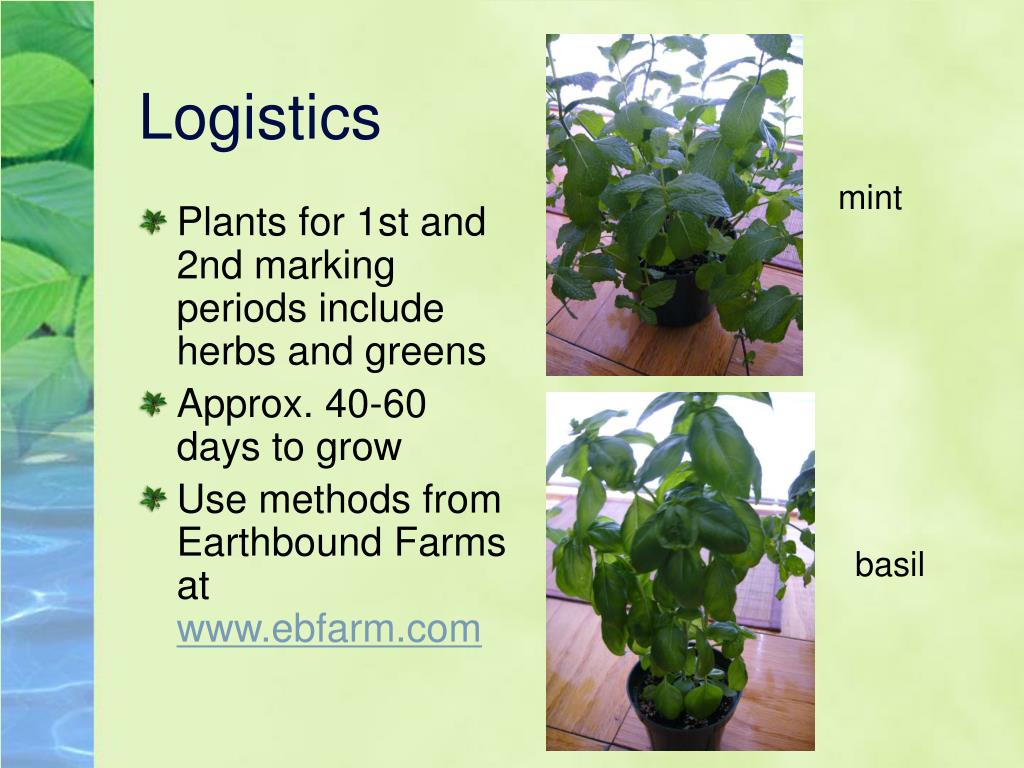 Logistics

Plants for 1st and 2nd marking periods include herbs and greens

Approx. 40-60 days to grow

Use methods from Earthbound Farms at www.ebfarm.com

mint

basil